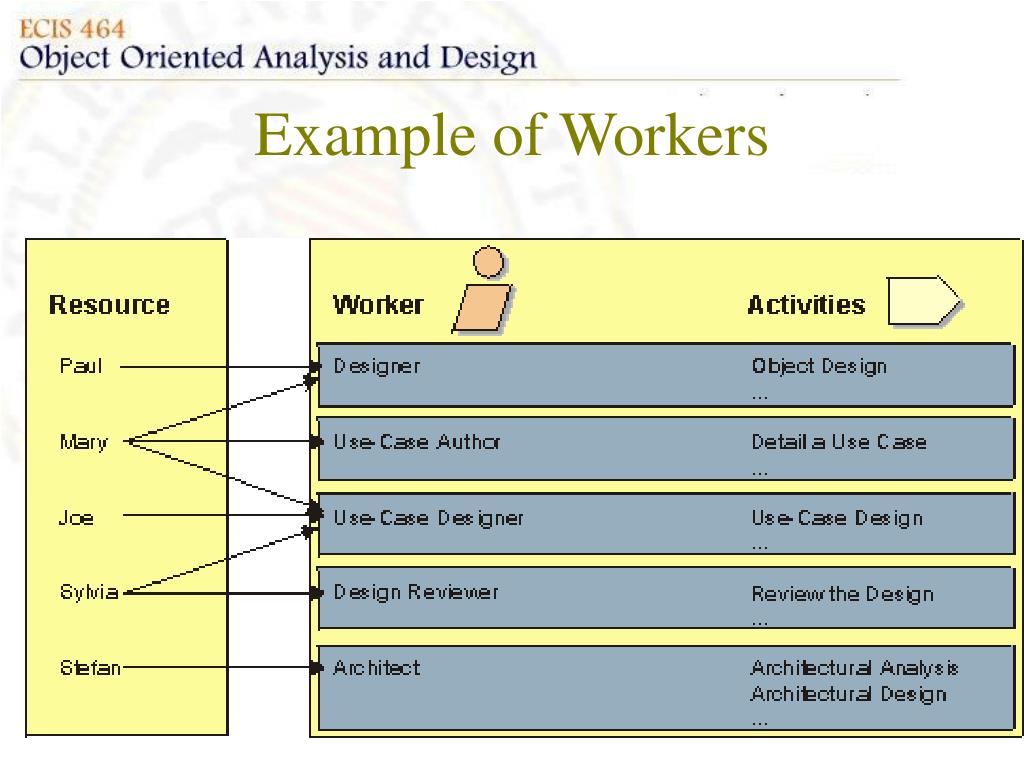 ECIS 464
Object Oriented Analysis and Design

Example of Workers

Resource

Paul

Mary

Joe

Sylvia

Stefan

Worker

Activities

Designer

Object Design
...

Use-Case Author

Detail a Use Case
...

Use-Case Designer

Use-Case Design
...

Design Reviewer

Review the Design
...

Architect

Architectural Analysis
Architectural Design
...